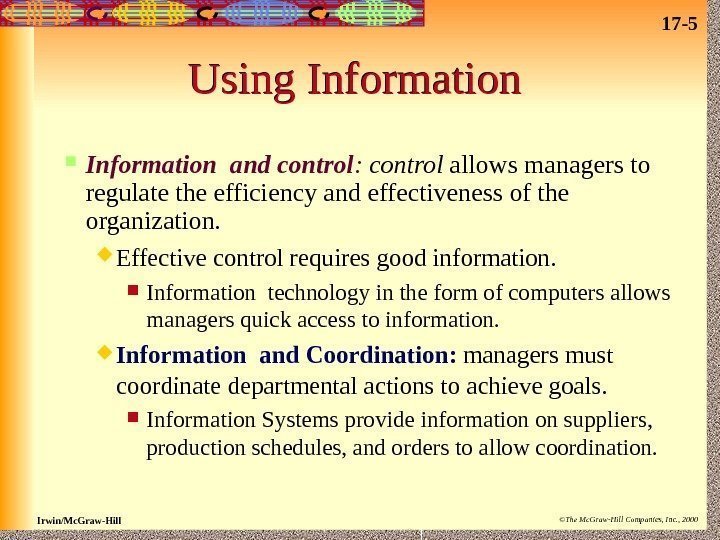 17-5

Using Information

Information and control: control allows managers to regulate the efficiency and effectiveness of the organization.

Effective control requires good information.

Information technology in the form of computers allows managers quick access to information.

Information and Coordination: managers must coordinate departmental actions to achieve goals.

Information Systems provide information on suppliers, production schedules, and orders to allow coordination.

Irwin/McGraw-Hill

©The McGraw-Hill Companies, Inc., 2000